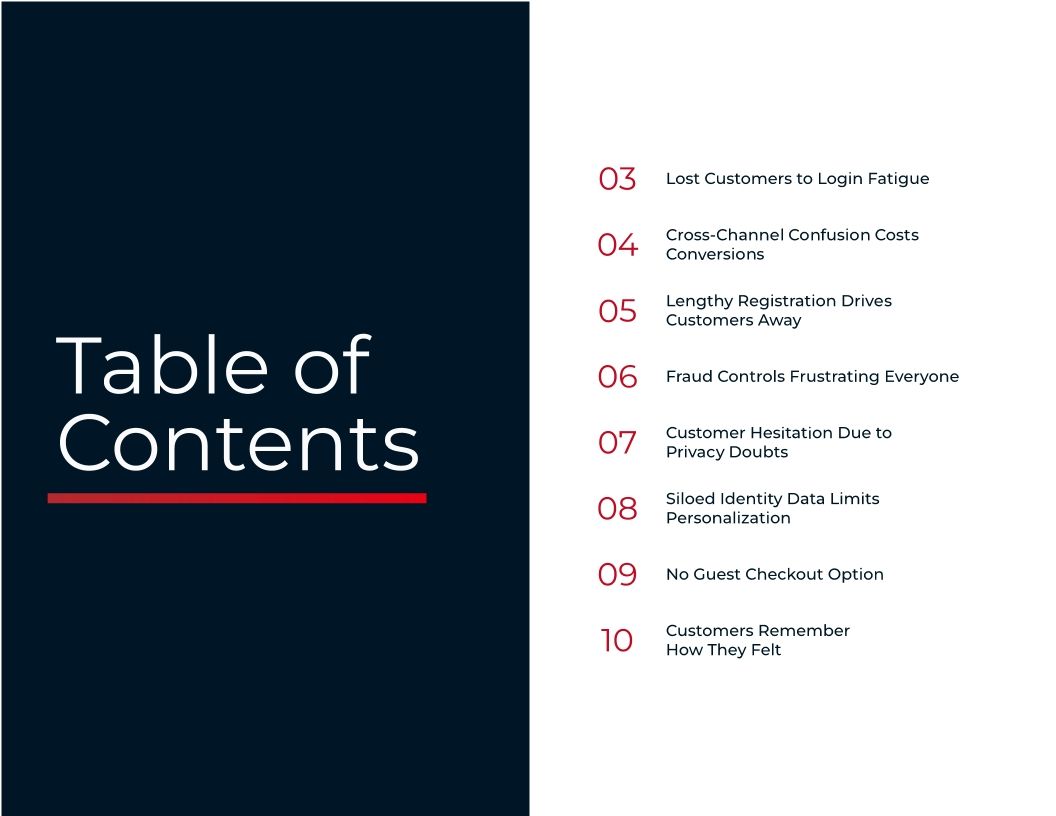 Table of Contents

03 Lost Customers to Login Fatigue

04 Cross-Channel Confusion Costs Conversions

05 Lengthy Registration Drives Customers Away

06 Fraud Controls Frustrating Everyone

07 Customer Hesitation Due to Privacy Doubts

08 Siloed Identity Data Limits Personalization

09 No Guest Checkout Option

10 Customers Remember How They Felt